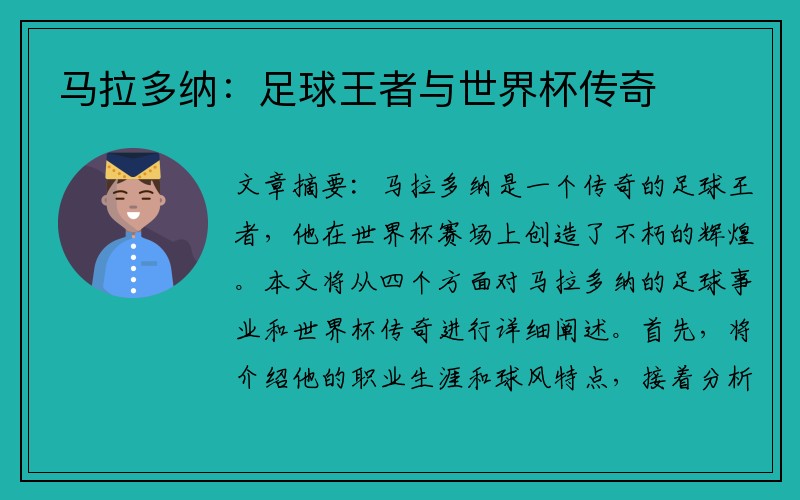 马拉多纳：足球王者与世界杯传奇

文章摘要：马拉多纳是一个传奇的足球王者，他在世界杯赛场上创造了不朽的辉煌。本文将从四个方面对马拉多纳的足球事业和世界杯传奇进行详细阐述。首先，将介绍他的职业生涯和球风特点，接着分析